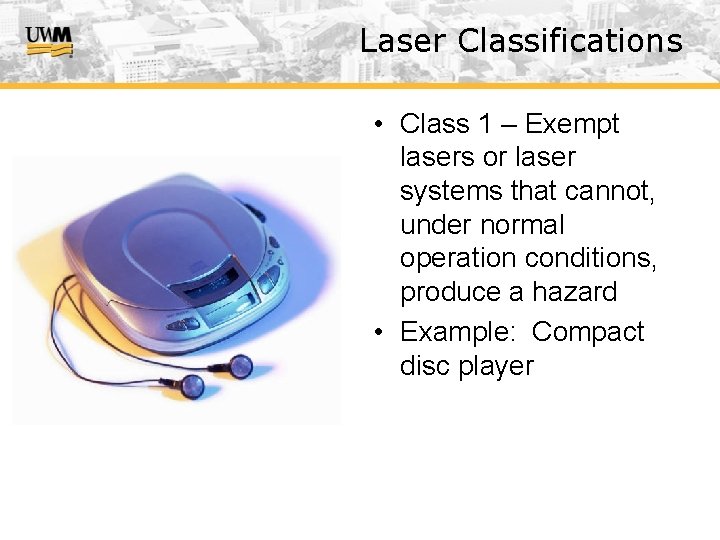 UWM

Laser Classifications

• Class 1 – Exempt lasers or laser systems that cannot, under normal operation conditions, produce a hazard

• Example:  Compact disc player